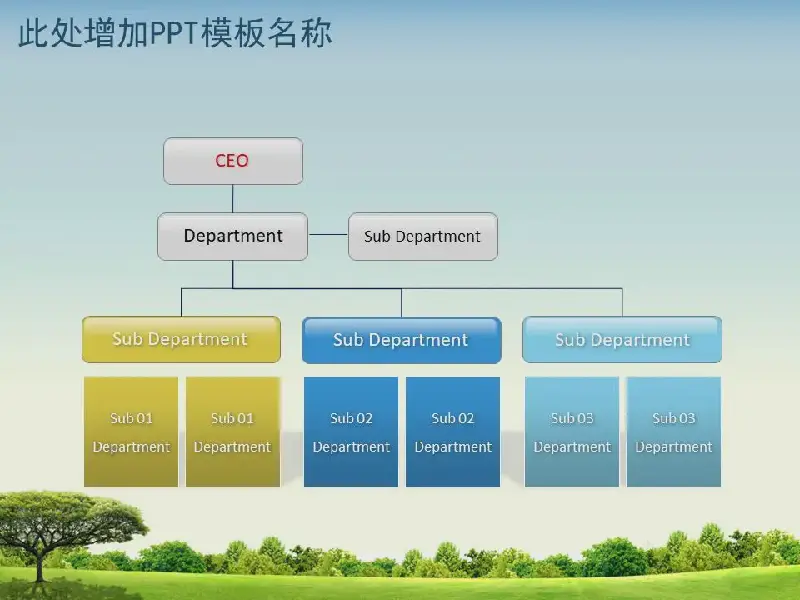 此处增加PPT模板名称

CEO

Department

Sub Department

Sub Department

Sub Department

Sub Department

Sub 01 Department

Sub 01 Department

Sub 02 Department

Sub 02 Department

Sub 03 Department

Sub 03 Department